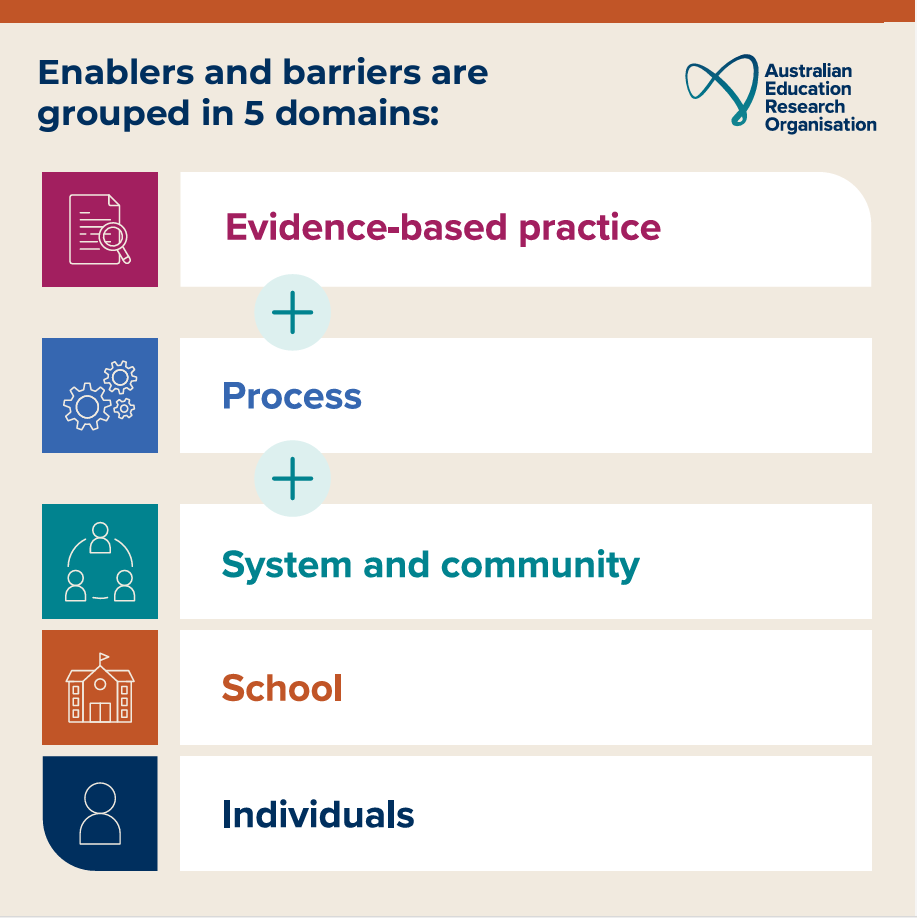 Enablers and barriers are grouped in 5 domains:

Australian Education Research Organisation

Evidence-based practice

+

Process

+

System and community

School

Individuals